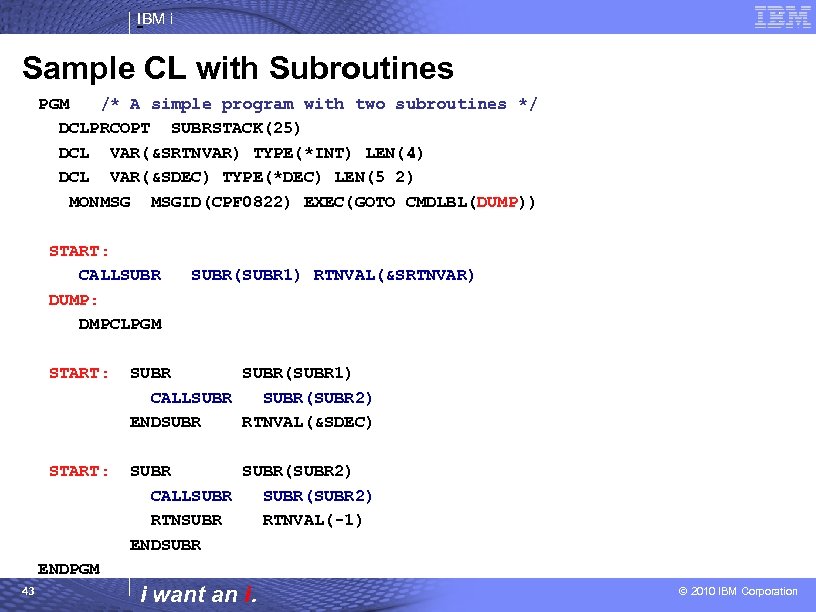 IBM i

IBM

Sample CL with Subroutines

PGM /* A simple program with two subroutines */
DCLPRCOPT SUBRSTACK(25)
DCL VAR(&SRTNVAR) TYPE(*INT) LEN(4)
DCL VAR(&SDEC) TYPE(*DEC) LEN(5 2)
MONMSG MSGID(CPF0822) EXEC(GOTO CMDLBL(DUMP))

START:
CALLSUBR SUBR(SUBR1) RTNVAL(&SRTNVAR)
DUMP:
DMPCLPGM

START: SUBR SUBR(SUBR1)
CALLSUBR SUBR(SUBR2)
ENDSUBR RTNVAL(&SDEC)

START: SUBR SUBR(SUBR2)
CALLSUBR SUBR(SUBR2)
RTNSUBR RTNVAL(-1)
ENDSUBR
ENDPGM

43

i want an i.

© 2010 IBM Corporation